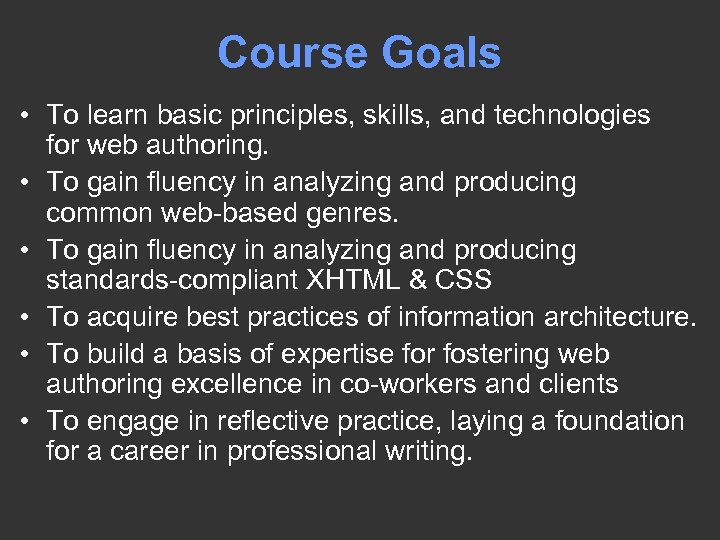 Course Goals

• To learn basic principles, skills, and technologies for web authoring.
• To gain fluency in analyzing and producing common web-based genres.
• To gain fluency in analyzing and producing standards-compliant XHTML & CSS
• To acquire best practices of information architecture.
• To build a basis of expertise for fostering web authoring excellence in co-workers and clients
• To engage in reflective practice, laying a foundation for a career in professional writing.